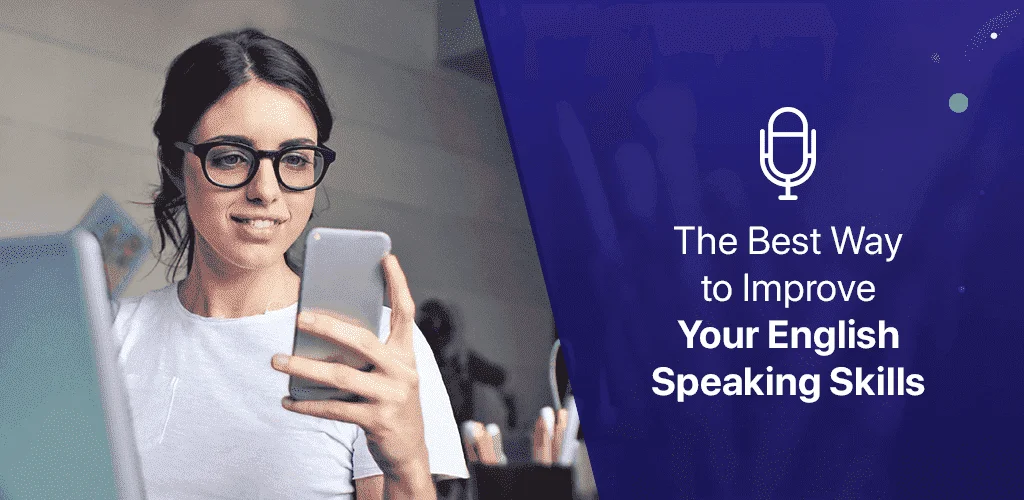 The Best Way to Improve Your English Speaking Skills